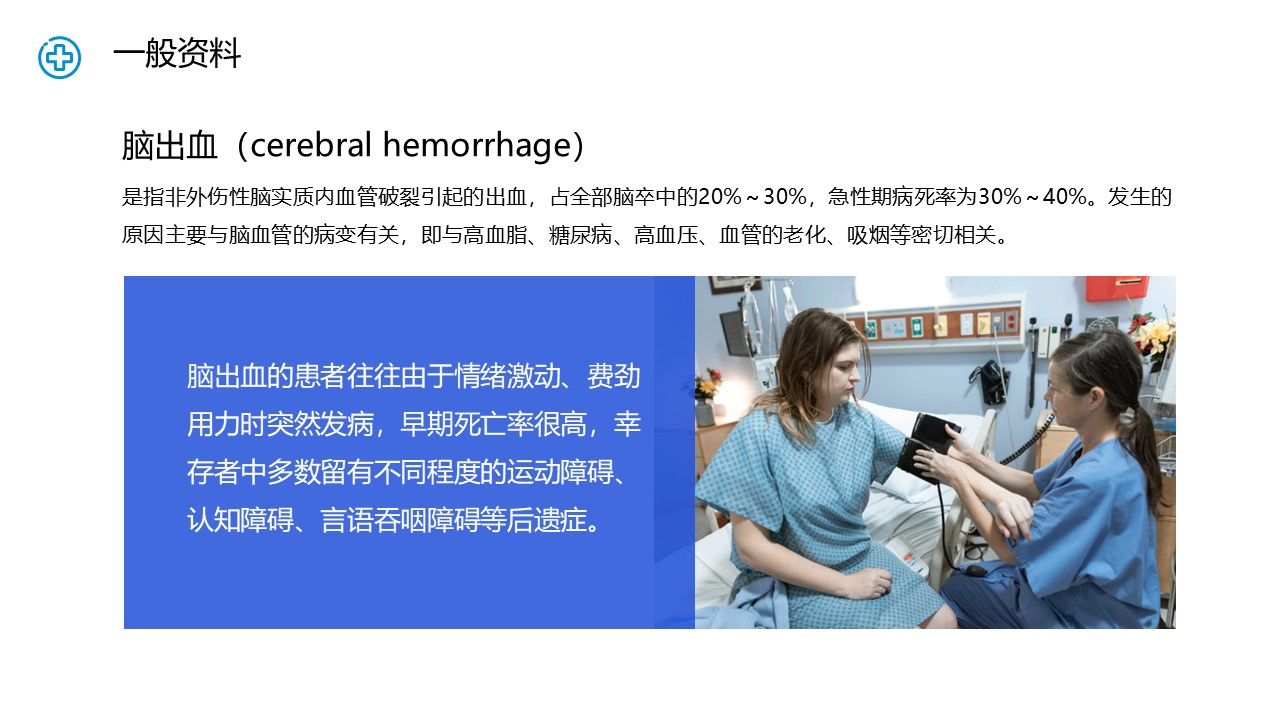 一般资料

脑出血（cerebral hemorrhage）

是指非外伤性脑实质内血管破裂引起的出血，占全部脑卒中的20%～30%，急性期病死率为30%～40%。发生的原因主要与脑血管的病变有关，即与高血脂、糖尿病、高血压、血管的老化、吸烟等密切相关。

脑出血的患者往往由于情绪激动、费劲用力时突然发病，早期死亡率很高，幸存者中多数留有不同程度的运动障碍、认知障碍、言语吞咽障碍等后遗症。